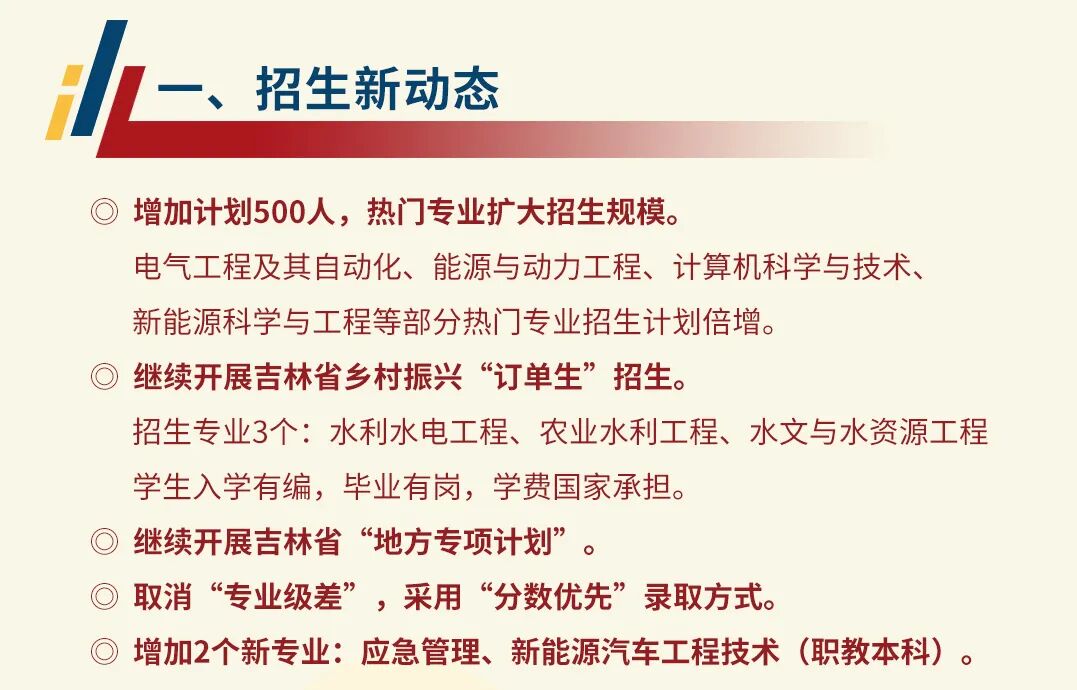 一、招生新动态

◎ 增加计划500人，热门专业扩大招生规模。
电气工程及其自动化、能源与动力工程、计算机科学与技术、新能源科学与工程等部分热门专业招生计划倍增。

◎ 继续开展吉林省乡村振兴“订单生”招生。
招生专业3个：水利水电工程、农业水利工程、水文与水资源工程
学生入学有编，毕业有岗，学费国家承担。

◎ 继续开展吉林省“地方专项计划”。

◎ 取消“专业级差”，采用“分数优先”录取方式。

◎ 增加2个新专业：应急管理、新能源汽车工程技术（职教本科）。